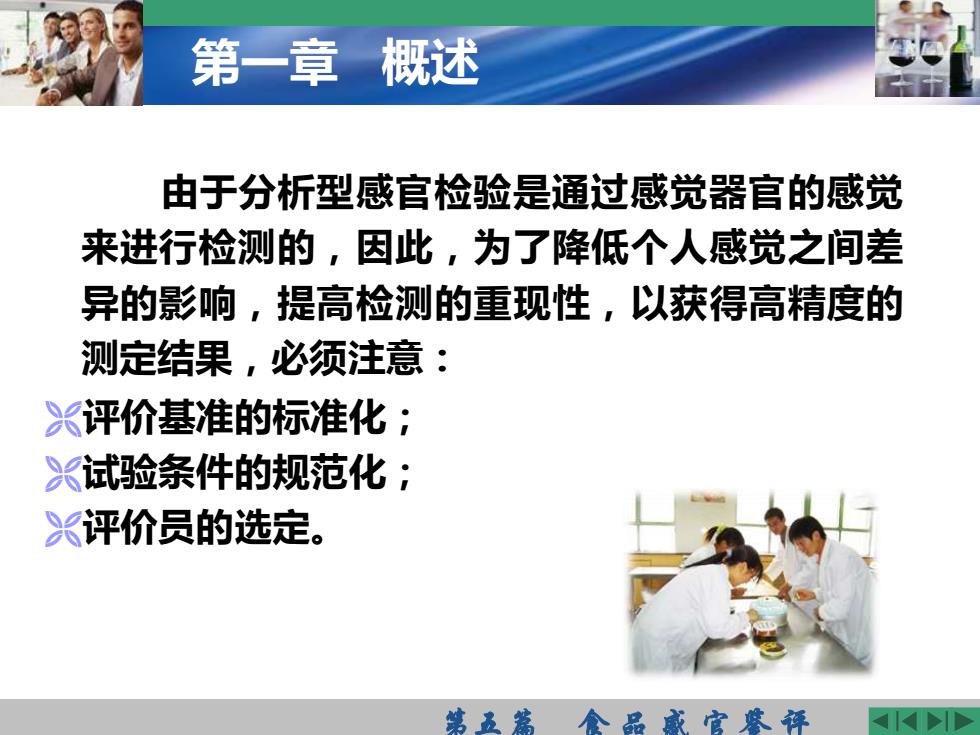 第一章　概述

由于分析型感官检验是通过感觉器官的感觉来进行检测的，因此，为了降低个人感觉之间差异的影响，提高检测的重现性，以获得高精度的测定结果，必须注意：

评价基准的标准化；

试验条件的规范化；

评价员的选定。

第五篇　食品感官鉴评